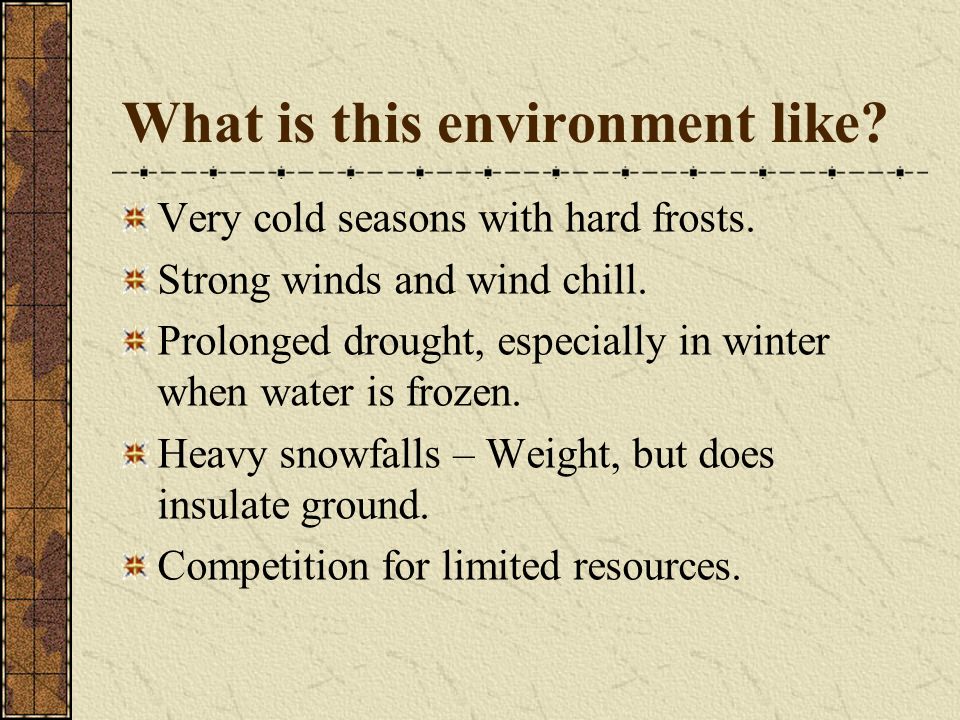 What is this environment like?

Very cold seasons with hard frosts.

Strong winds and wind chill.

Prolonged drought, especially in winter when water is frozen.

Heavy snowfalls – Weight, but does insulate ground.

Competition for limited resources.